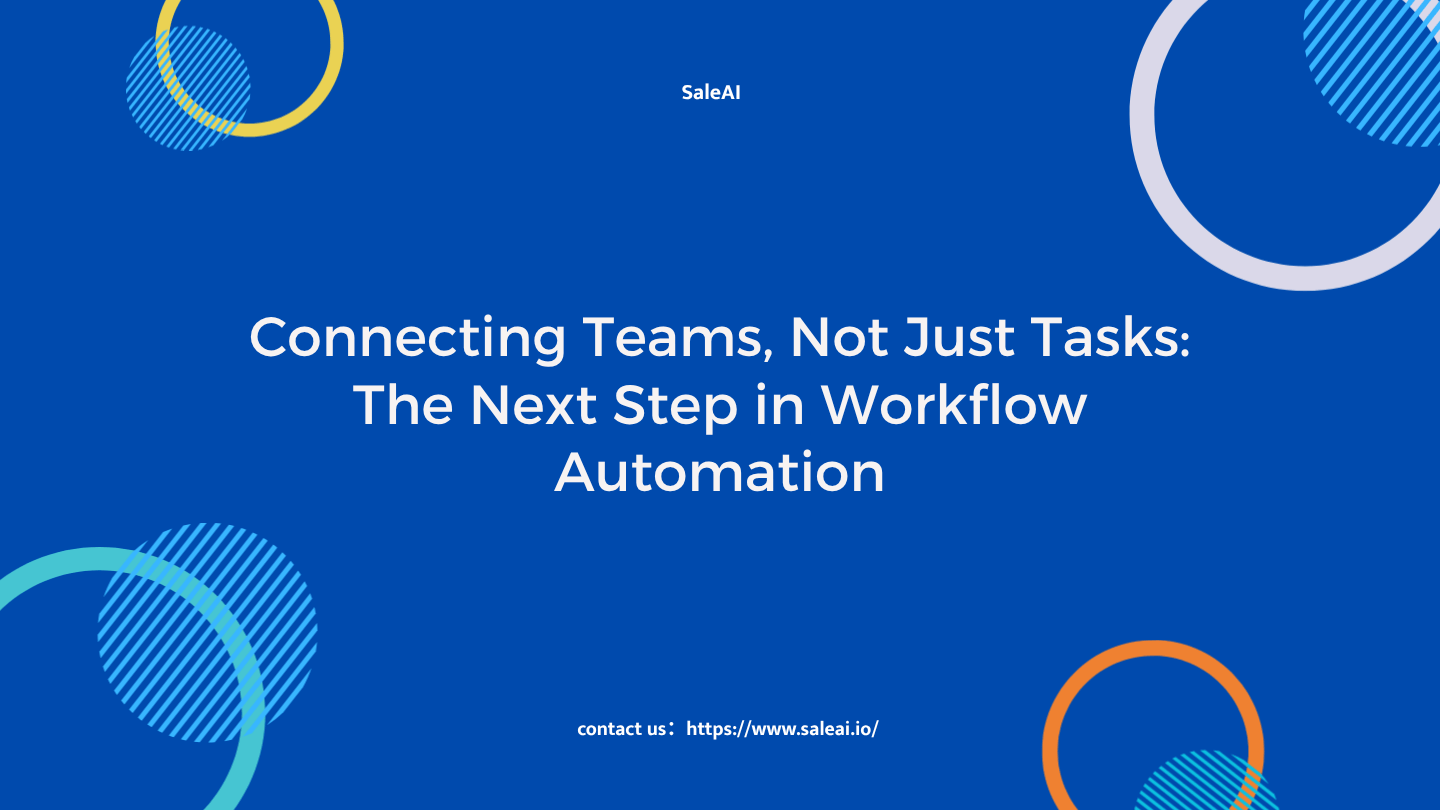 SaleAI

Connecting Teams, Not Just Tasks: The Next Step in Workflow Automation

contact us：https://www.saleai.io/